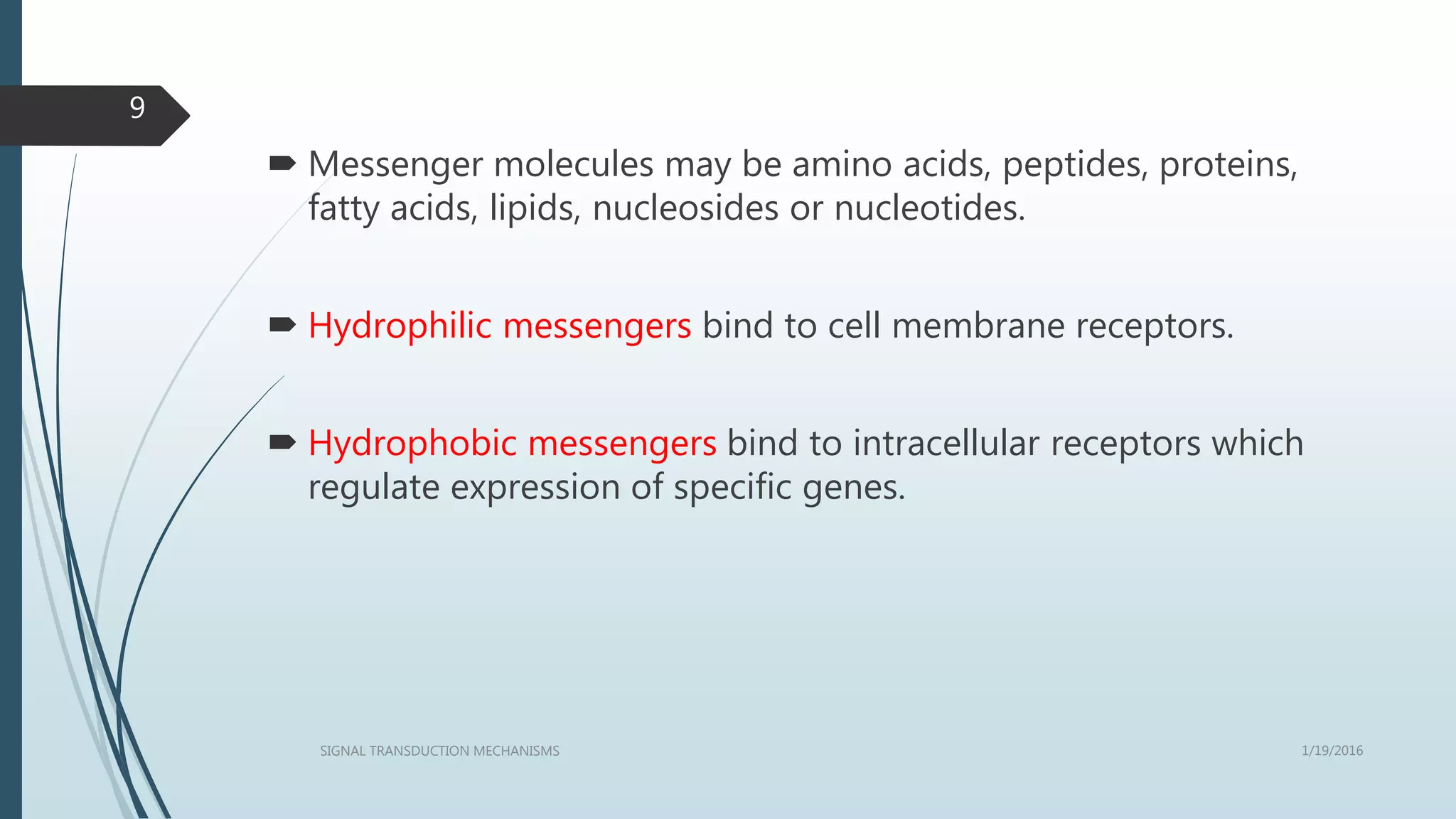 9

Messenger molecules may be amino acids, peptides, proteins, fatty acids, lipids, nucleosides or nucleotides.

Hydrophilic messengers bind to cell membrane receptors.

Hydrophobic messengers bind to intracellular receptors which regulate expression of specific genes.

SIGNAL TRANSDUCTION MECHANISMS

1/19/2016